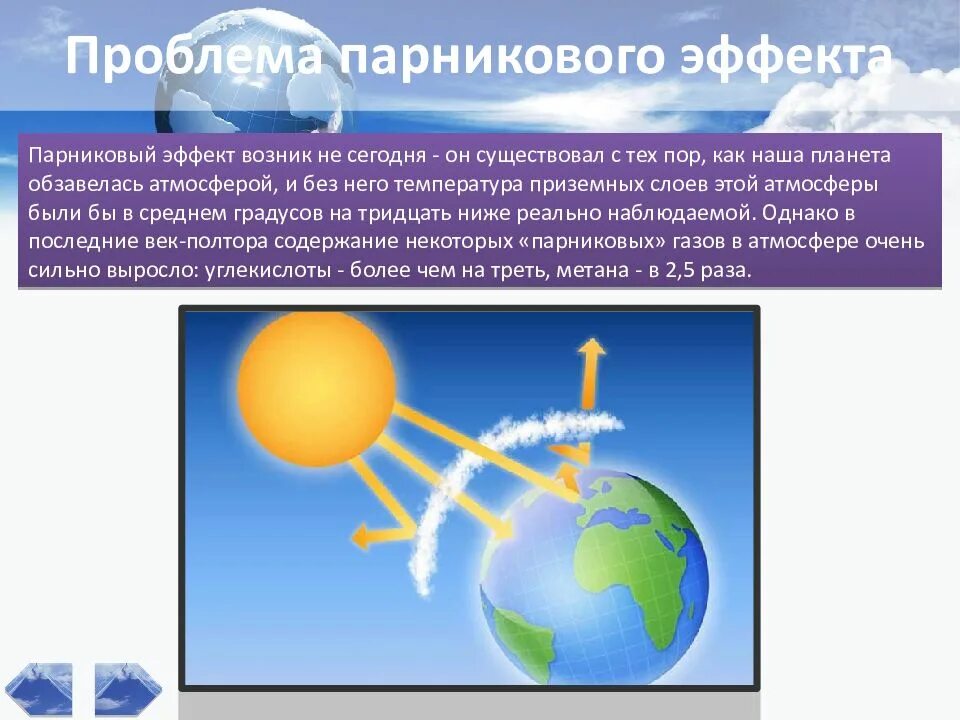 Проблема парникового эффекта

Парниковый эффект возник не сегодня - он существовал с тех пор, как наша планета обзавелась атмосферой, и без него температура приземных слоев этой атмосферы были бы в среднем градусов на тридцать ниже реально наблюдаемой. Однако в последние век-полтора содержание некоторых «парниковых» газов в атмосфере очень сильно выросло: углекислоты - более чем на треть, метана - в 2,5 раза.